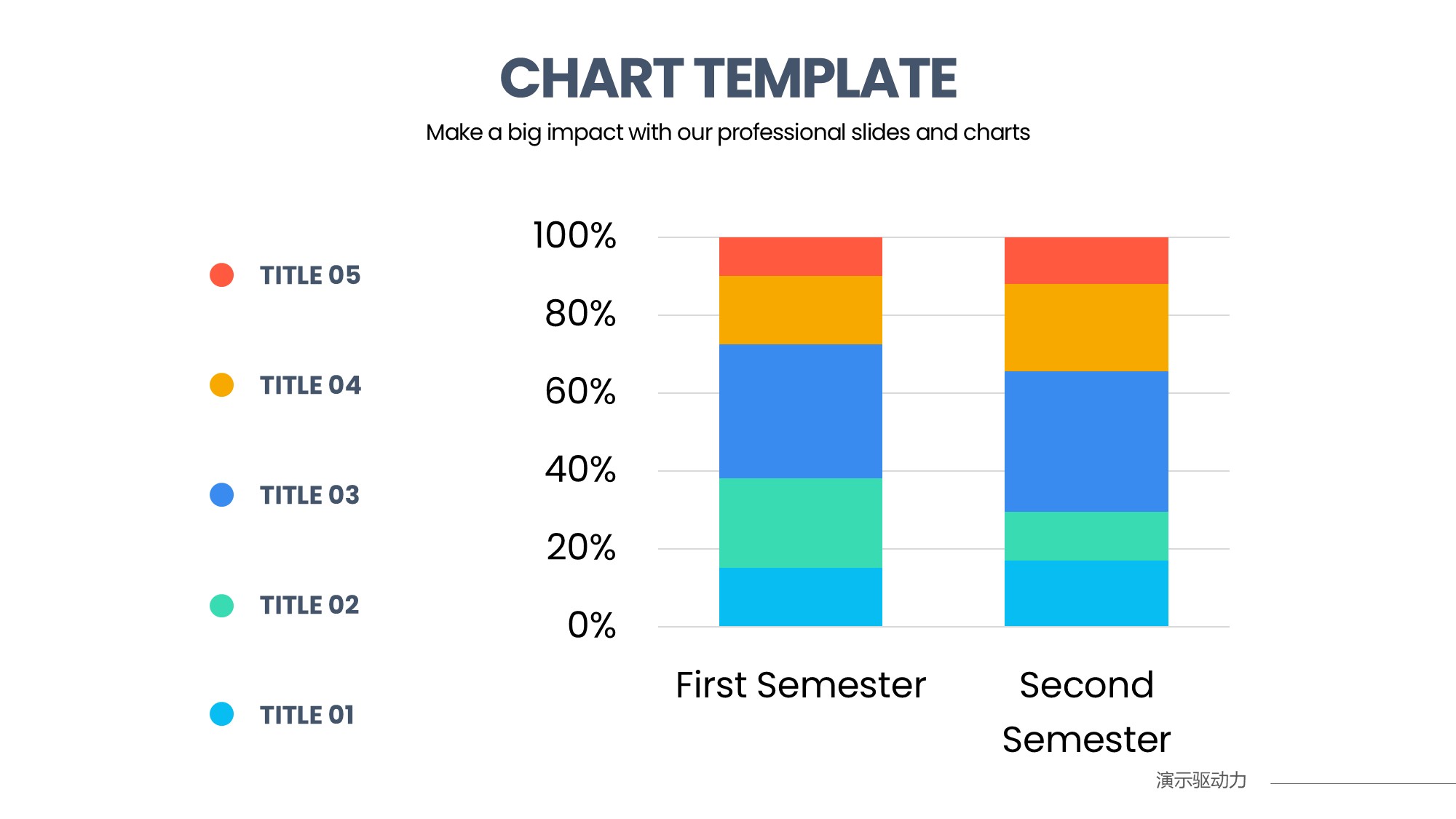 CHART TEMPLATE
Make a big impact with our professional slides and charts

TITLE 05
TITLE 04
TITLE 03
TITLE 02
TITLE 01

100%
80%
60%
40%
20%
0%

First Semester
Second Semester

演示驱动力